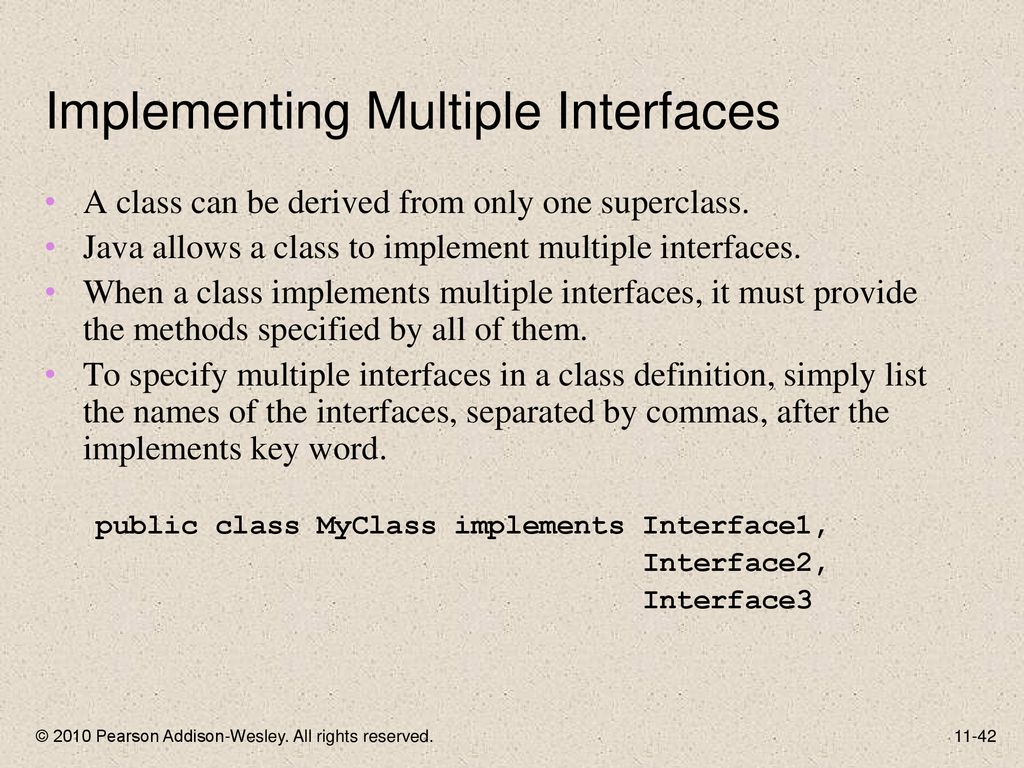 Implementing Multiple Interfaces

• A class can be derived from only one superclass.
• Java allows a class to implement multiple interfaces.
• When a class implements multiple interfaces, it must provide the methods specified by all of them.
• To specify multiple interfaces in a class definition, simply list the names of the interfaces, separated by commas, after the implements key word.

public class MyClass implements Interface1,
                                Interface2,
                                Interface3

© 2010 Pearson Addison-Wesley. All rights reserved.

11-42